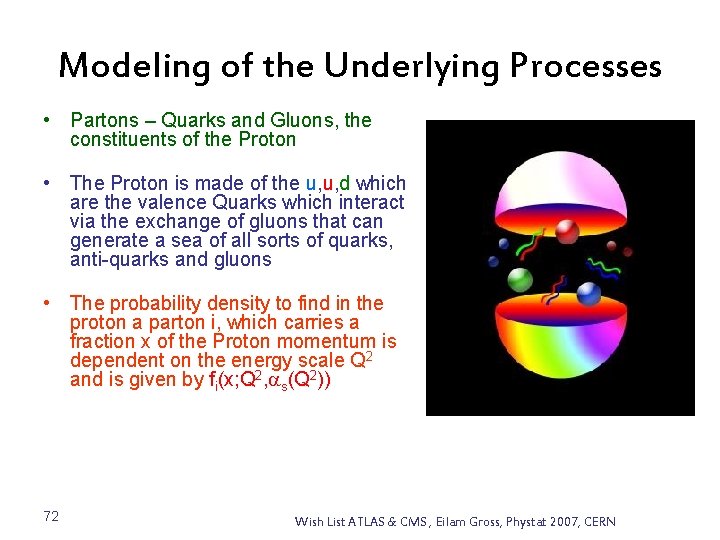 Modeling of the Underlying Processes

• Partons – Quarks and Gluons, the constituents of the Proton

• The Proton is made of the u,u,d which are the valence Quarks which interact via the exchange of gluons that can generate a sea of all sorts of quarks, anti-quarks and gluons

• The probability density to find in the proton a parton i, which carries a fraction x of the Proton momentum is dependent on the energy scale $Q^2$ and is given by $f_i(x;Q^2,\alpha_s(Q^2))$

72

Wish List ATLAS & CMS, Eilam Gross, Phystat 2007, CERN